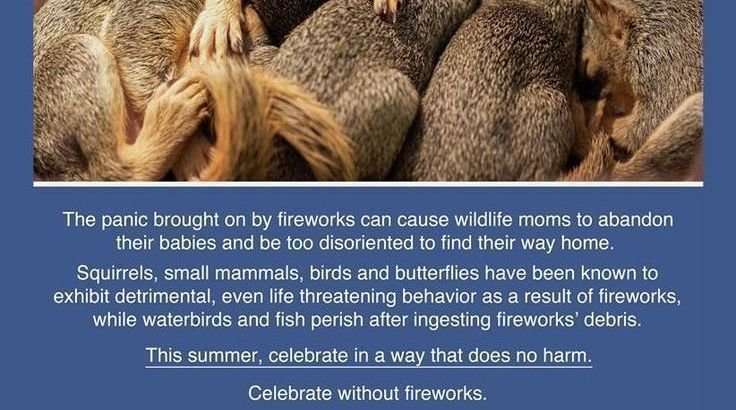 The panic brought on by fireworks can cause wildlife moms to abandon their babies and be too disoriented to find their way home.

Squirrels, small mammals, birds and butterflies have been known to exhibit detrimental, even life threatening behavior as a result of fireworks, while waterbirds and fish perish after ingesting fireworks' debris.

This summer, celebrate in a way that does no harm.

Celebrate without fireworks.